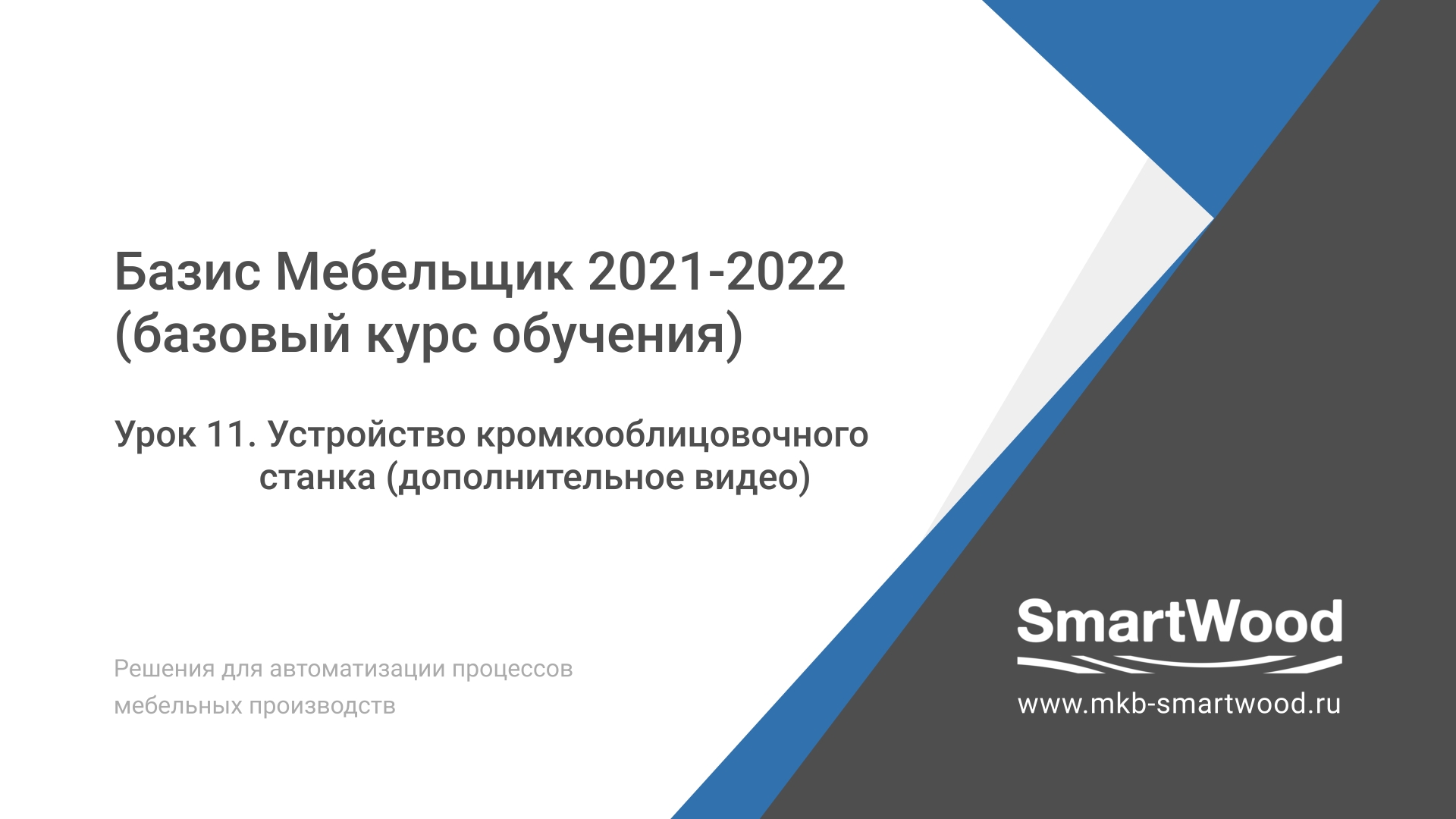 Базис Мебельщик 2021-2022 (базовый курс обучения)

Урок 11. Устройство кромкооблицовочного станка (дополнительное видео)

Решения для автоматизации процессов мебельных производств

SmartWood

www.mkb-smartwood.ru